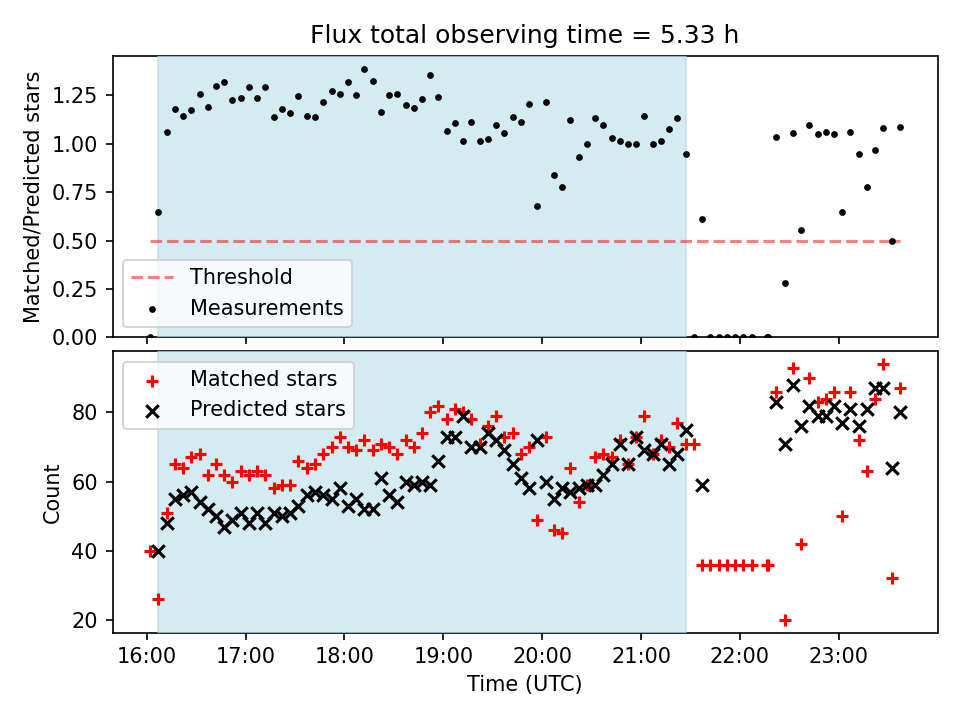 Flux total observing time = 5.33 h

Matched/Predicted stars

1.25
1.00
0.75
0.50
0.25
0.00

Threshold
Measurements

Matched stars
Predicted stars

Count

80
60
40
20

16:00 17:00 18:00 19:00 20:00 21:00 22:00 23:00

Time (UTC)